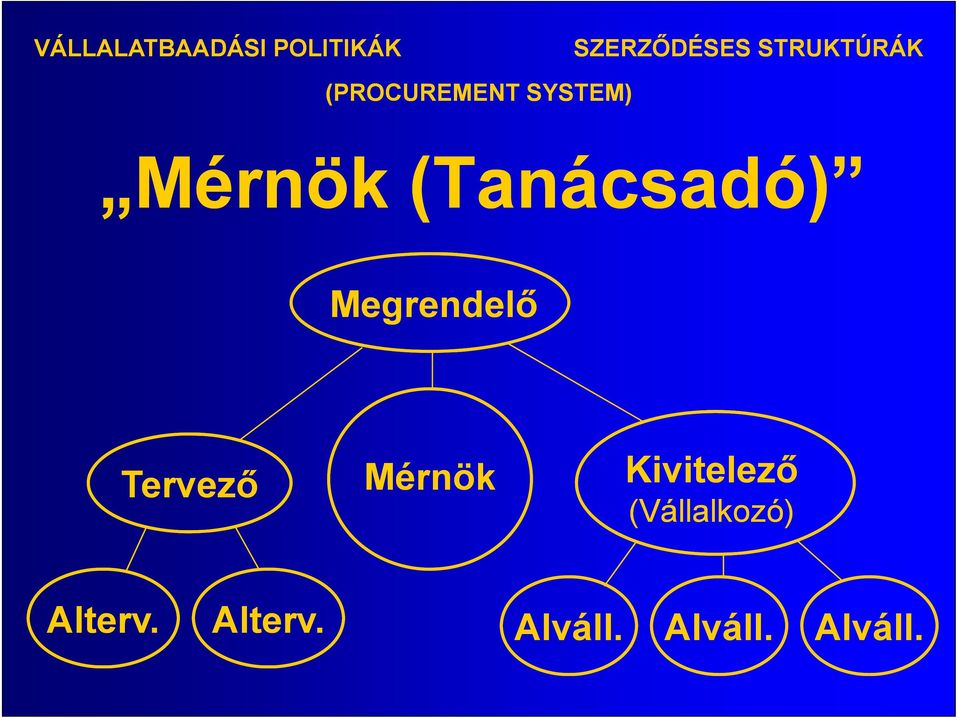 VÁLLALATBAADÁSI POLITIKÁK

SZERZŐDÉSES STRUKTÚRÁK

(PROCUREMENT SYSTEM)

„Mérnök (Tanácsadó)”

Megrendelő

Tervező

Mérnök

Kivitelező (Vállalkozó)

Alterv.

Alterv.

Alváll.

Alváll.

Alváll.